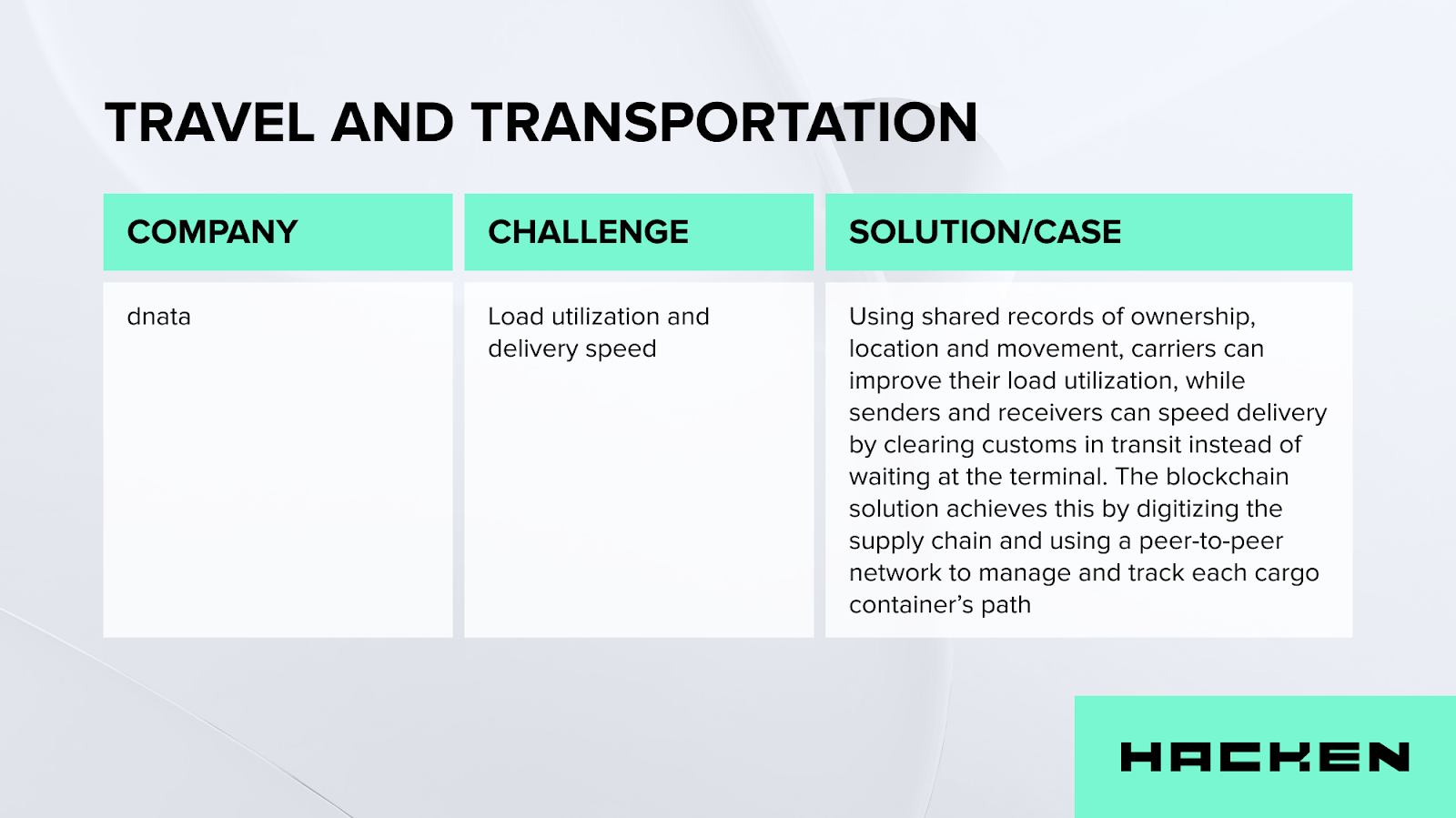 TRAVEL AND TRANSPORTATION

| COMPANY | CHALLENGE | SOLUTION/CASE |
|---|---|---|
| dnata | Load utilization and delivery speed | Using shared records of ownership, location and movement, carriers can improve their load utilization, while senders and receivers can speed delivery by clearing customs in transit instead of waiting at the terminal. The blockchain solution achieves this by digitizing the supply chain and using a peer-to-peer network to manage and track each cargo container's path |

HACKEN